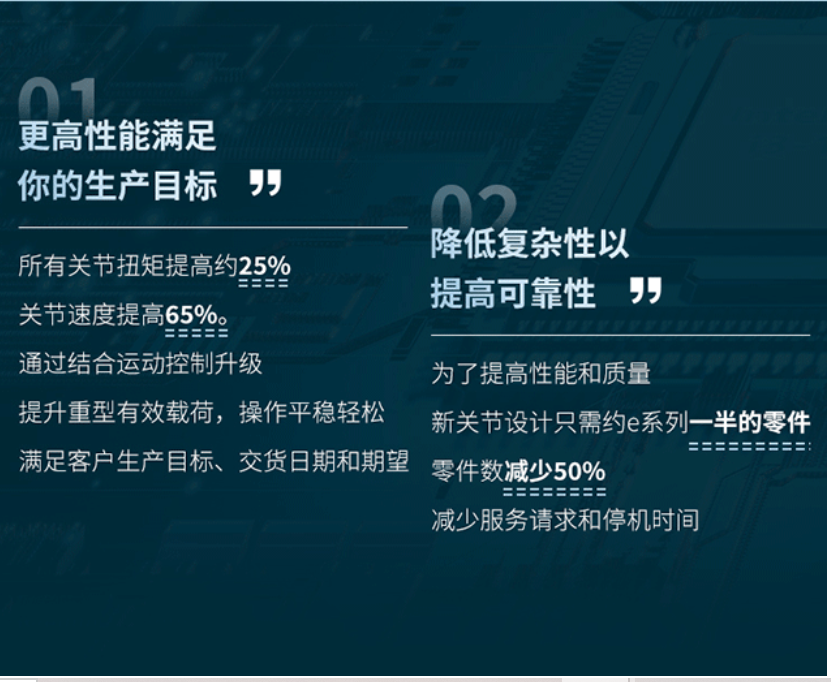 01
更高性能满足
你的生产目标 ”

所有关节扭矩提高约25%
关节速度提高65%。
通过结合运动控制升级
提升重型有效载荷，操作平稳轻松
满足客户生产目标、交货日期和期望

02
降低复杂性以
提高可靠性 ”

为了提高性能和质量
新关节设计只需约e系列一半的零件
零件数减少50%
减少服务请求和停机时间